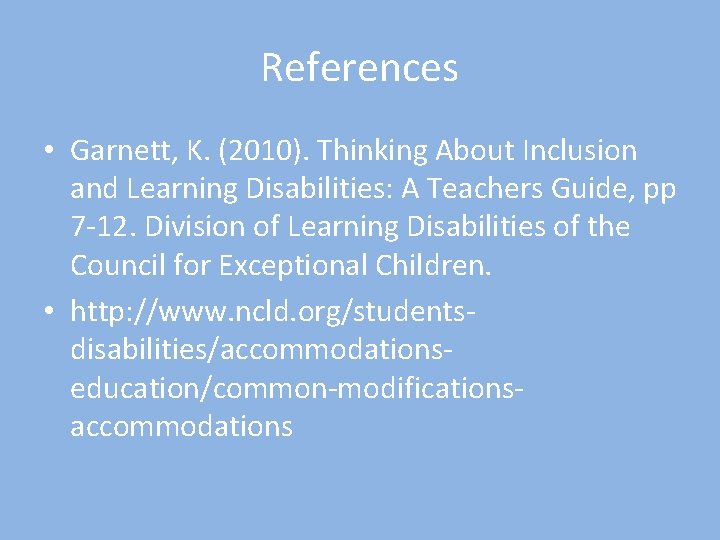 References

• Garnett, K. (2010). Thinking About Inclusion and Learning Disabilities: A Teachers Guide, pp 7-12. Division of Learning Disabilities of the Council for Exceptional Children.

• http://www.ncld.org/students-disabilities/accommodations-education/common-modifications-accommodations